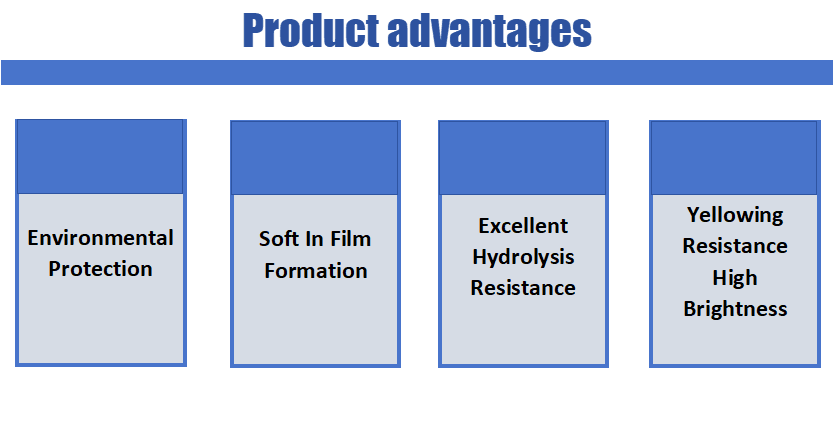 Product advantages

Environmental Protection

Soft In Film Formation

Excellent Hydrolysis Resistance

Yellowing Resistance High Brightness